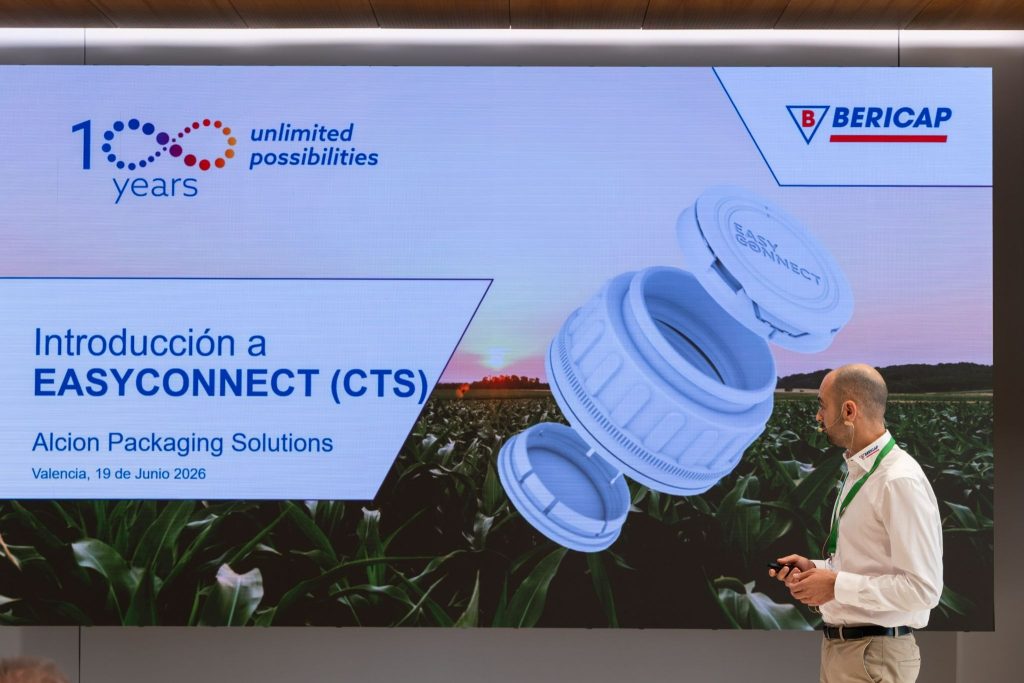 100 years

unlimited possibilities

BERICAP

Introducción a
EASYCONNECT (CTS)

Alcion Packaging Solutions

Valencia, 19 de Junio 2026

EASY CONNECT